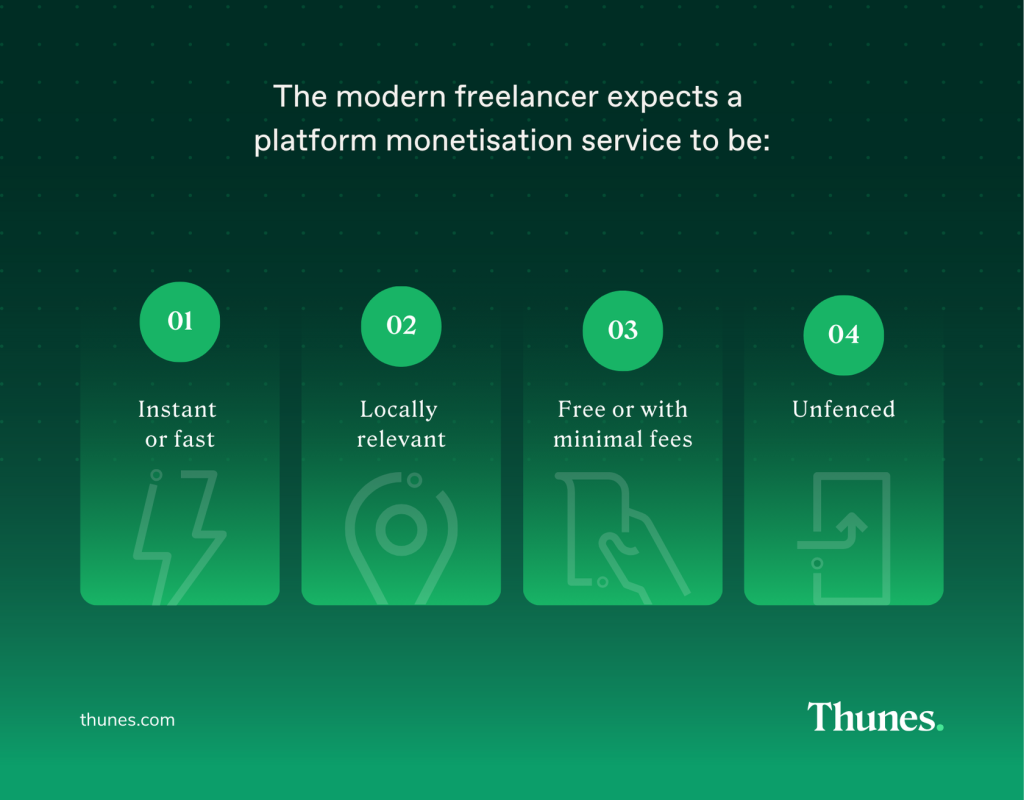 The modern freelancer expects a platform monetisation service to be:

01
Instant or fast

02
Locally relevant

03
Free or with minimal fees

04
Unfenced

thunes.com

Thunes.